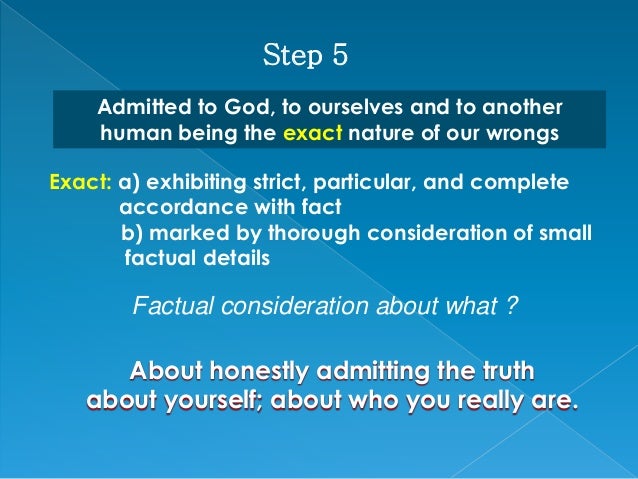 Step 5

Admitted to God, to ourselves and to another human being the exact nature of our wrongs

Exact: a) exhibiting strict, particular, and complete accordance with fact
b) marked by thorough consideration of small factual details

Factual consideration about what ?

About honestly admitting the truth about yourself; about who you really are.